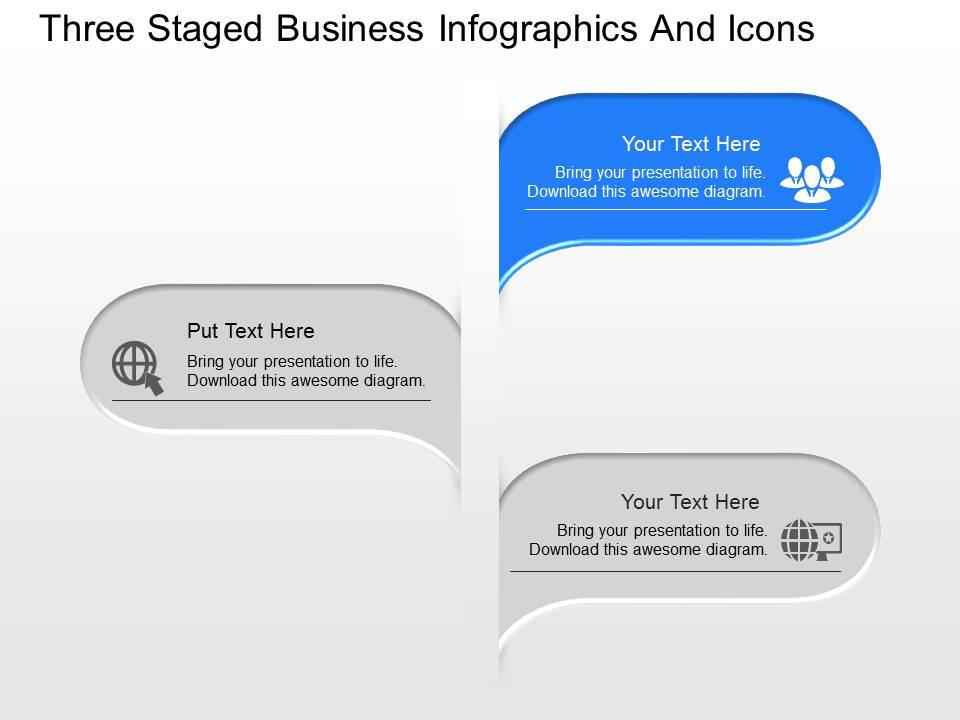 Three Staged Business Infographics And Icons

Your Text Here
Bring your presentation to life. Download this awesome diagram.

Put Text Here
Bring your presentation to life. Download this awesome diagram.

Your Text Here
Bring your presentation to life. Download this awesome diagram.